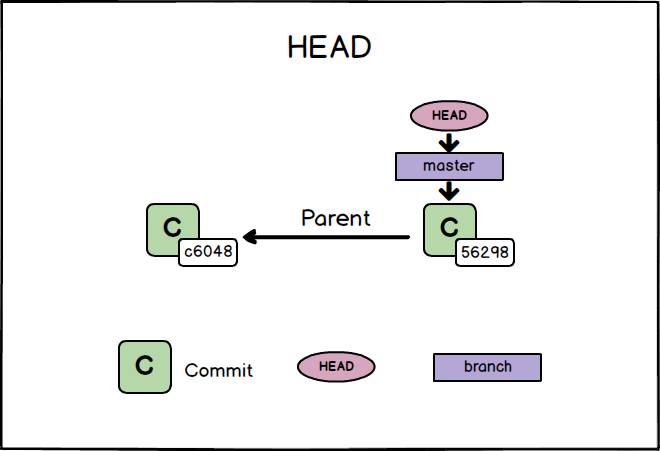 HEAD

HEAD

master

C

c6048

Parent

C

56298

C Commit

HEAD

branch